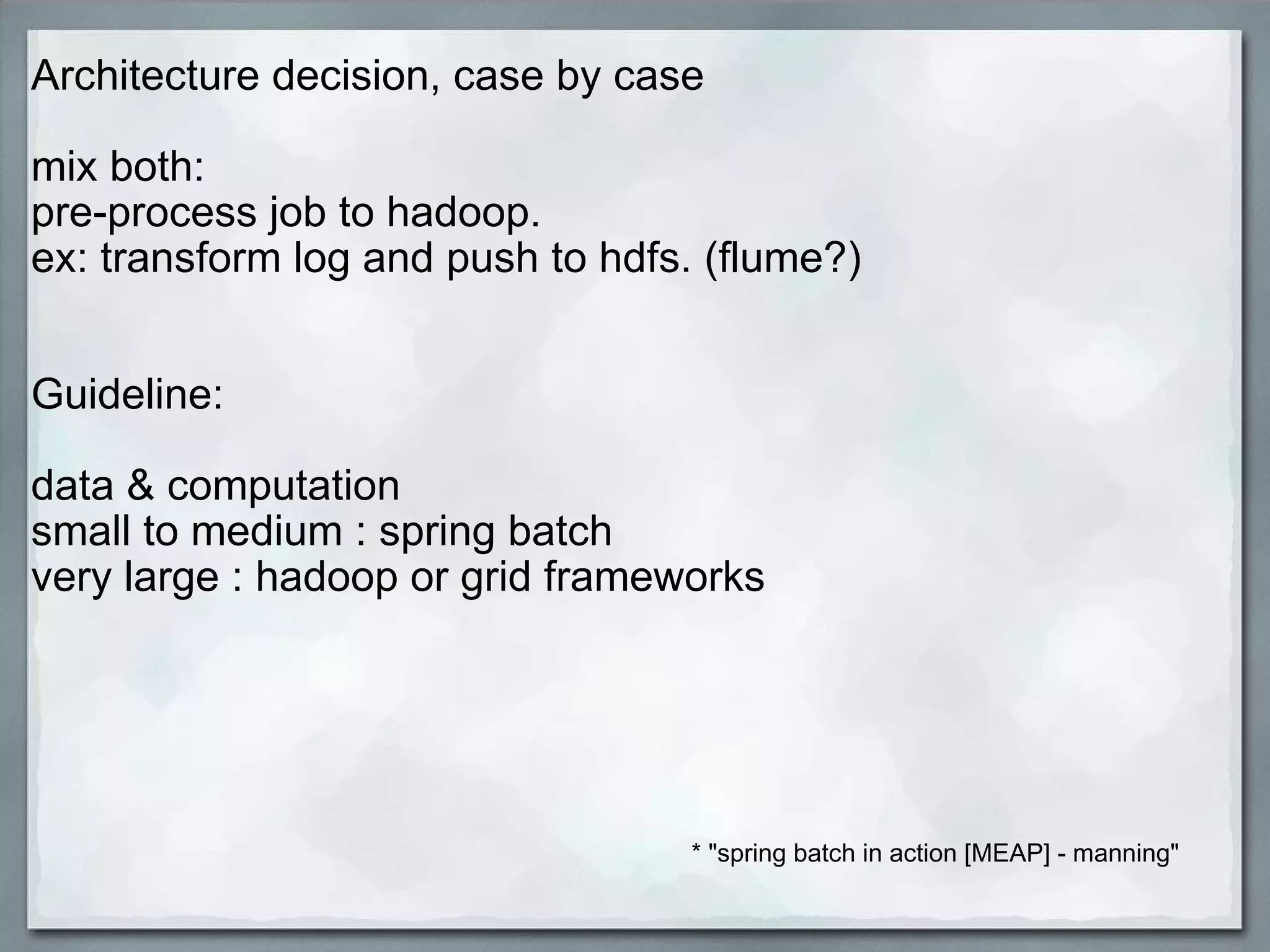 Architecture decision, case by case

mix both:
pre-process job to hadoop.
ex: transform log and push to hdfs. (flume?)

Guideline:

data & computation
small to medium : spring batch
very large : hadoop or grid frameworks

* "spring batch in action [MEAP] - manning"